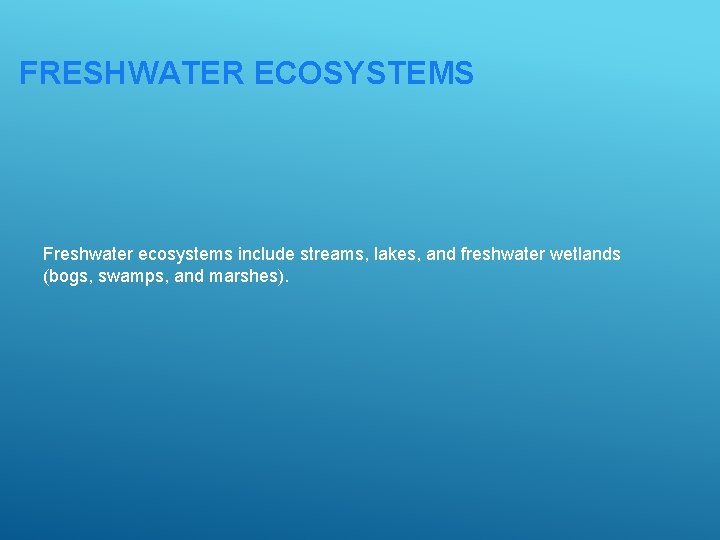 FRESHWATER ECOSYSTEMS

Freshwater ecosystems include streams, lakes, and freshwater wetlands (bogs, swamps, and marshes).